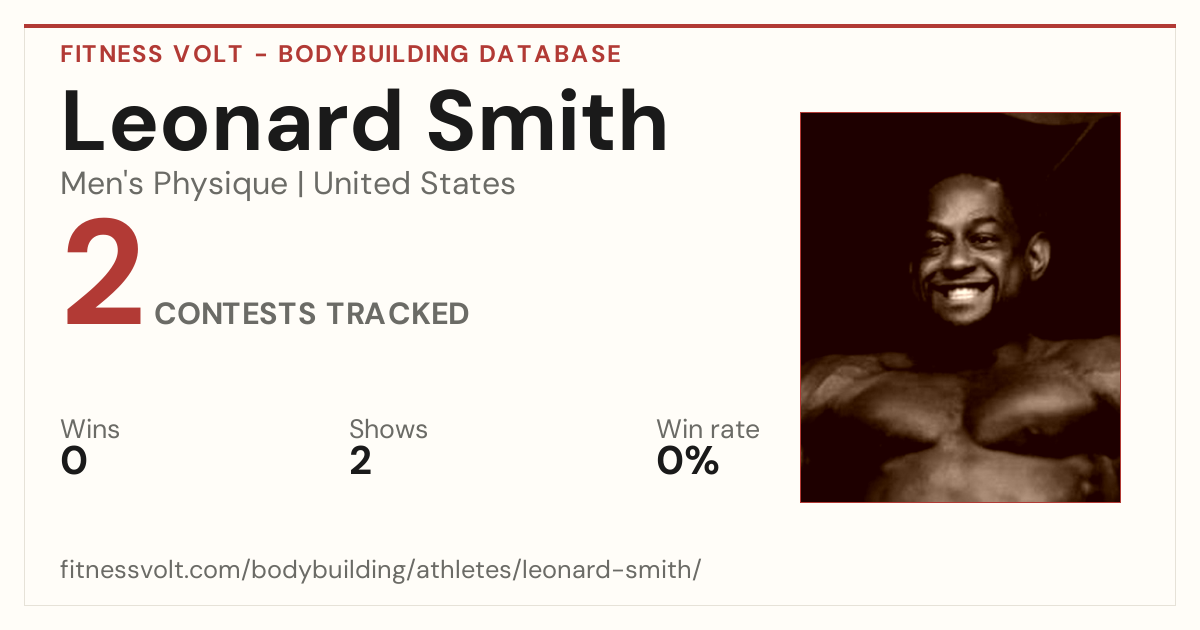 FITNESS VOLT - BODYBUILDING DATABASE

Leonard Smith

Men's Physique | United States

2 CONTESTS TRACKED

Wins
0

Shows
2

Win rate
0%

fitnessvolt.com/bodybuilding/athletes/leonard-smith/